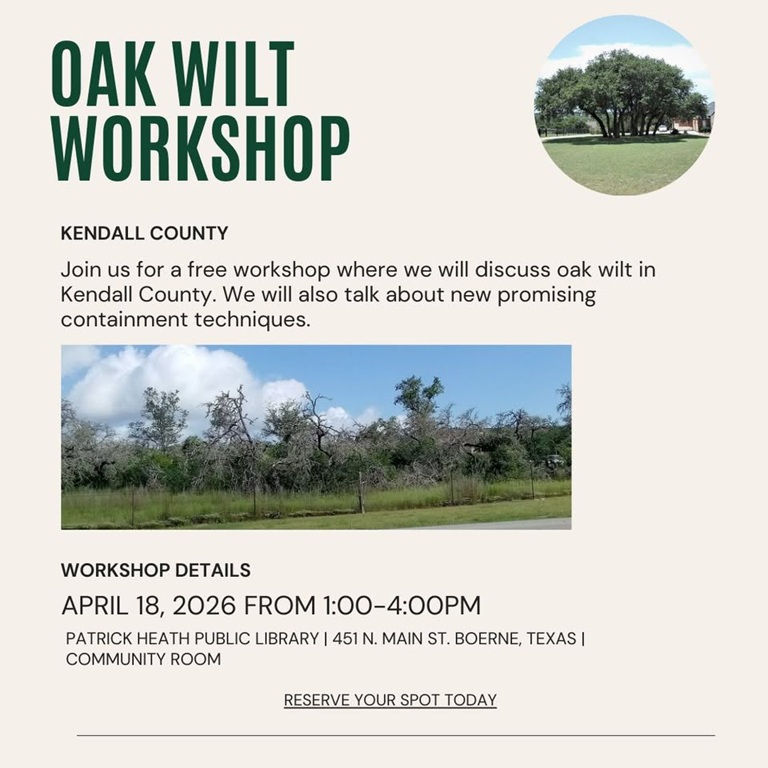 OAK WILT WORKSHOP

KENDALL COUNTY

Join us for a free workshop where we will discuss oak wilt in Kendall County. We will also talk about new promising containment techniques.

WORKSHOP DETAILS

APRIL 18, 2026 FROM 1:00-4:00PM

PATRICK HEATH PUBLIC LIBRARY | 451 N. MAIN ST. BOERNE, TEXAS | COMMUNITY ROOM

RESERVE YOUR SPOT TODAY